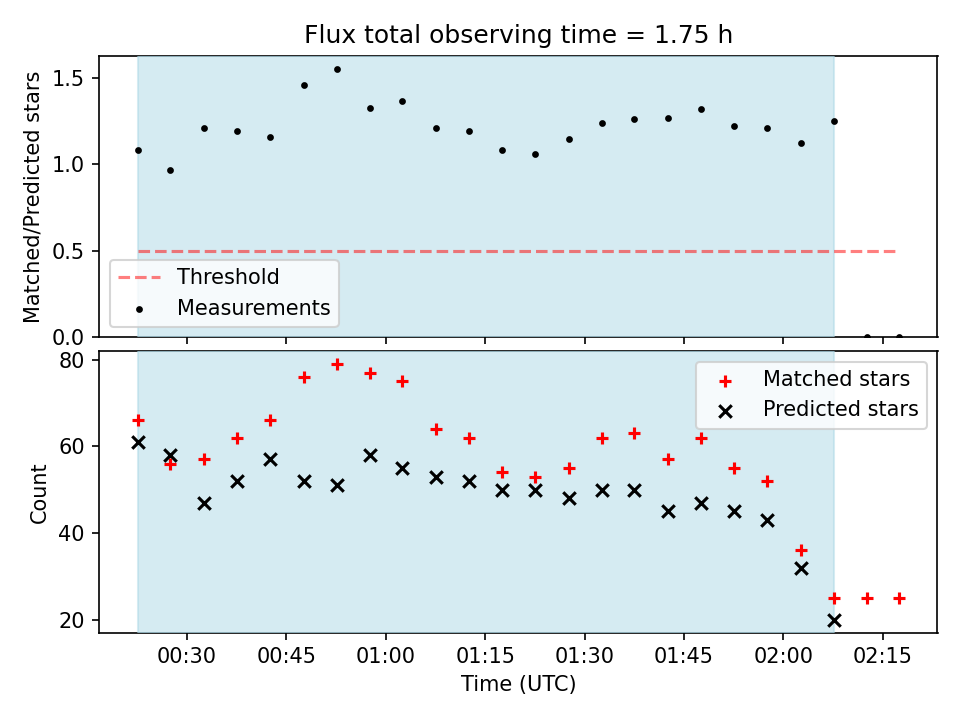 Flux total observing time = 1.75 h

Matched/Predicted stars

1.5
1.0
0.5
0.0

Threshold
Measurements

Count

80
60
40
20

Matched stars
Predicted stars

00:30
00:45
01:00
01:15
01:30
01:45
02:00
02:15

Time (UTC)